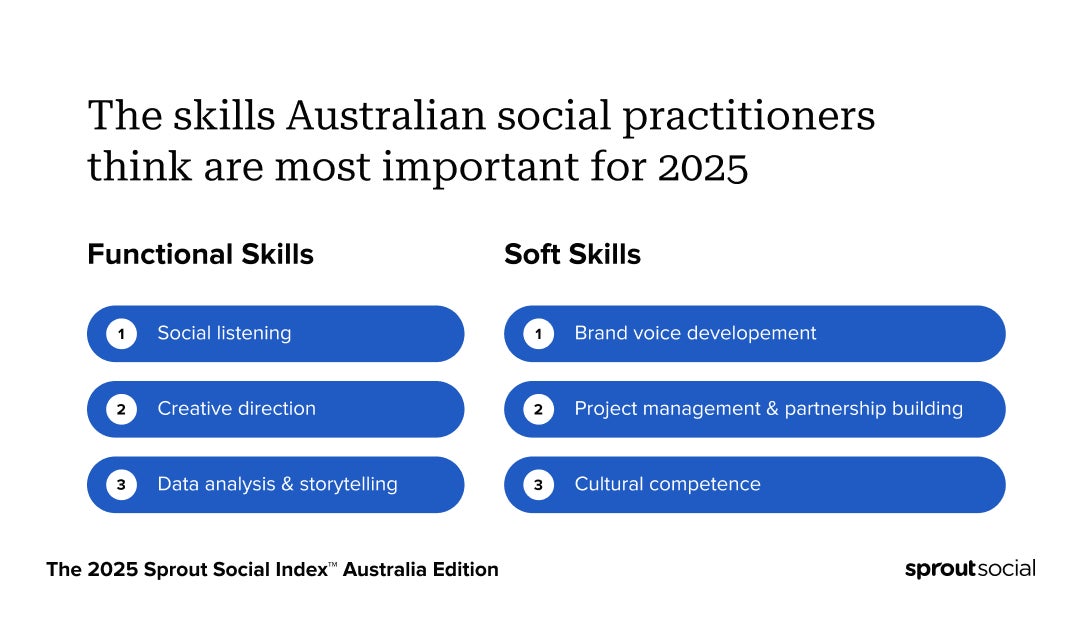 The skills Australian social practitioners think are most important for 2025

Functional Skills

1 Social listening

2 Creative direction

3 Data analysis & storytelling

Soft Skills

1 Brand voice developement

2 Project management & partnership building

3 Cultural competence

The 2025 Sprout Social Index™ Australia Edition

sproutsocial